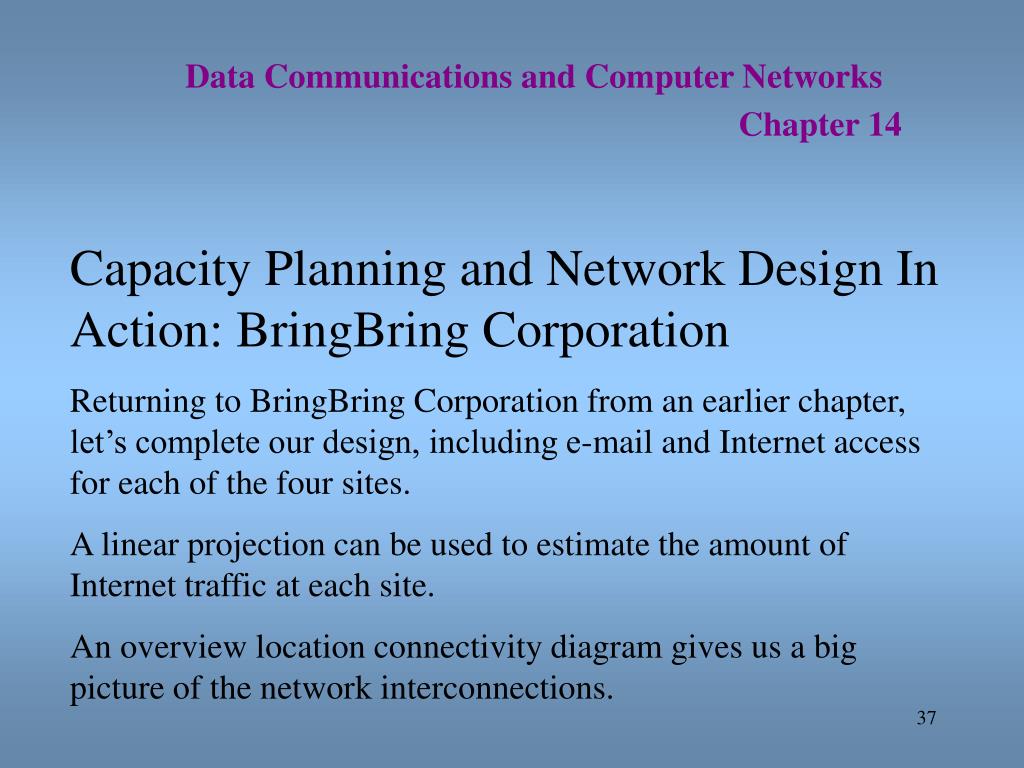 Data Communications and Computer Networks
Chapter 14

Capacity Planning and Network Design In Action: BringBring Corporation

Returning to BringBring Corporation from an earlier chapter, let’s complete our design, including e-mail and Internet access for each of the four sites.

A linear projection can be used to estimate the amount of Internet traffic at each site.

An overview location connectivity diagram gives us a big picture of the network interconnections.

37